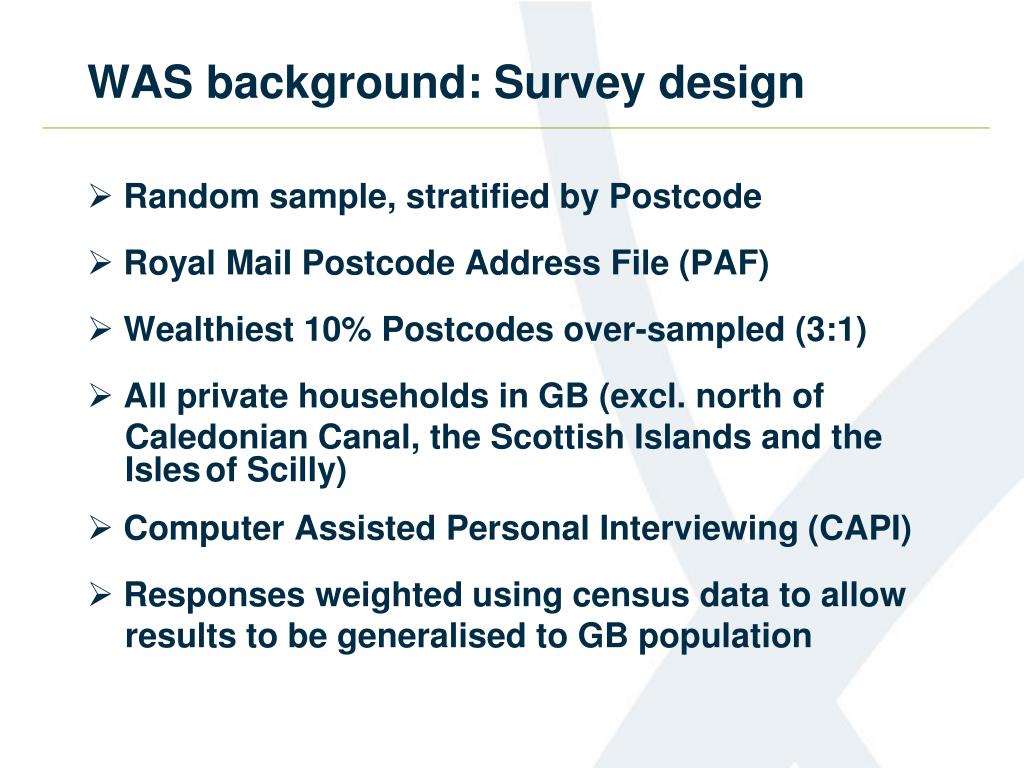 WAS background: Survey design

➢ Random sample, stratified by Postcode

➢ Royal Mail Postcode Address File (PAF)

➢ Wealthiest 10% Postcodes over-sampled (3:1)

➢ All private households in GB (excl. north of Caledonian Canal, the Scottish Islands and the Isles of Scilly)

➢ Computer Assisted Personal Interviewing (CAPI)

➢ Responses weighted using census data to allow results to be generalised to GB population